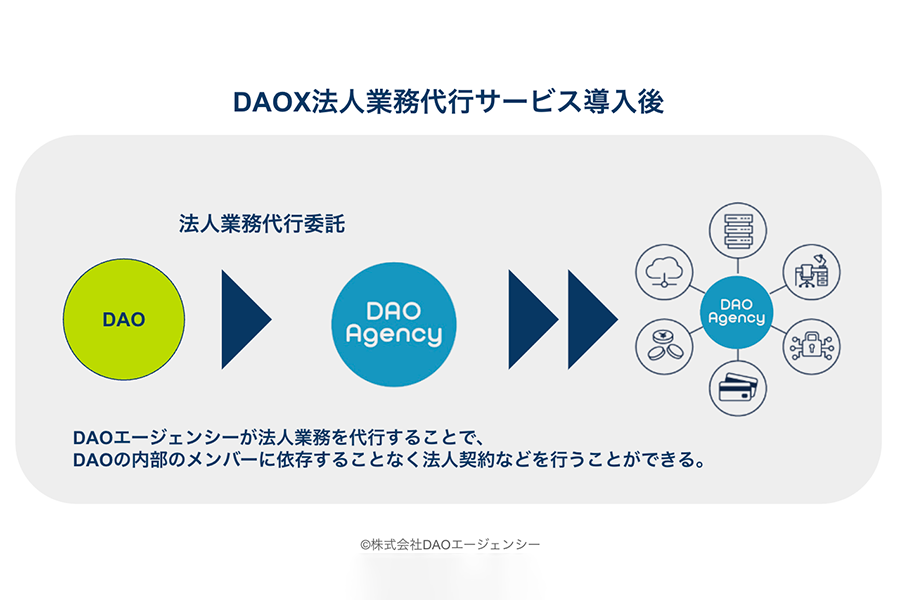 DAOX法人業務代行サービス導入後

法人業務代行委託

DAO

DAO Agency

DAO Agency

DAOエージェンシーが法人業務を代行することで、
DAOの内部のメンバーに依存することなく法人契約などを行うことができる。

©株式会社DAOエージェンシー